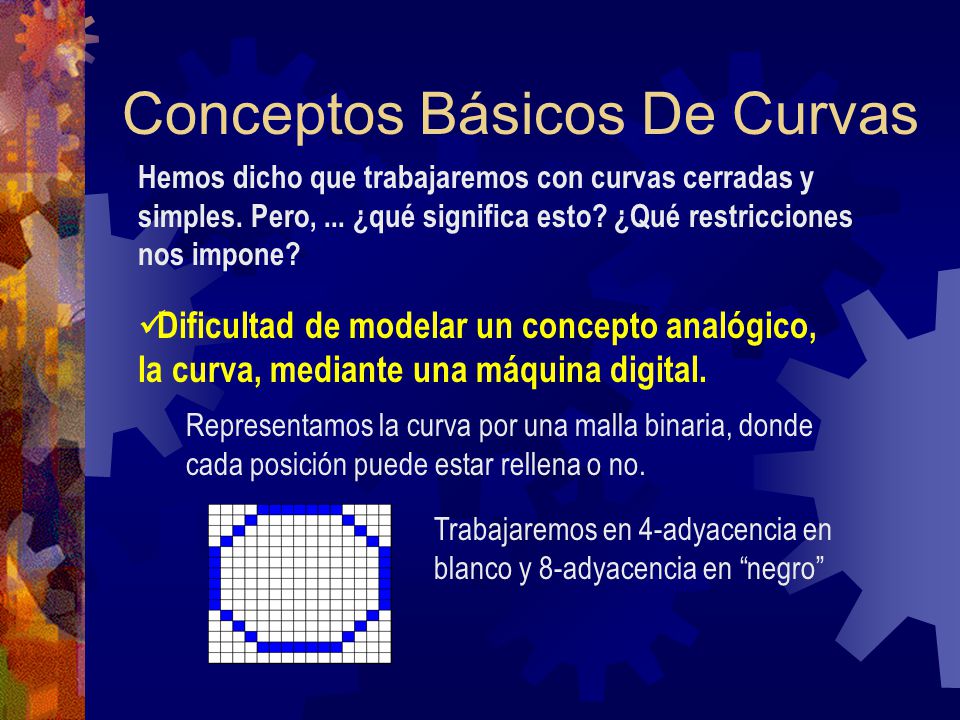 Conceptos Básicos De Curvas

Hemos dicho que trabajaremos con curvas cerradas y simples. Pero, ... ¿qué significa esto? ¿Qué restricciones nos impone?

✓Dificultad de modelar un concepto analógico, la curva, mediante una máquina digital.

Representamos la curva por una malla binaria, donde cada posición puede estar rellena o no.

Trabajaremos en 4-adyacencia en blanco y 8-adyacencia en “negro”